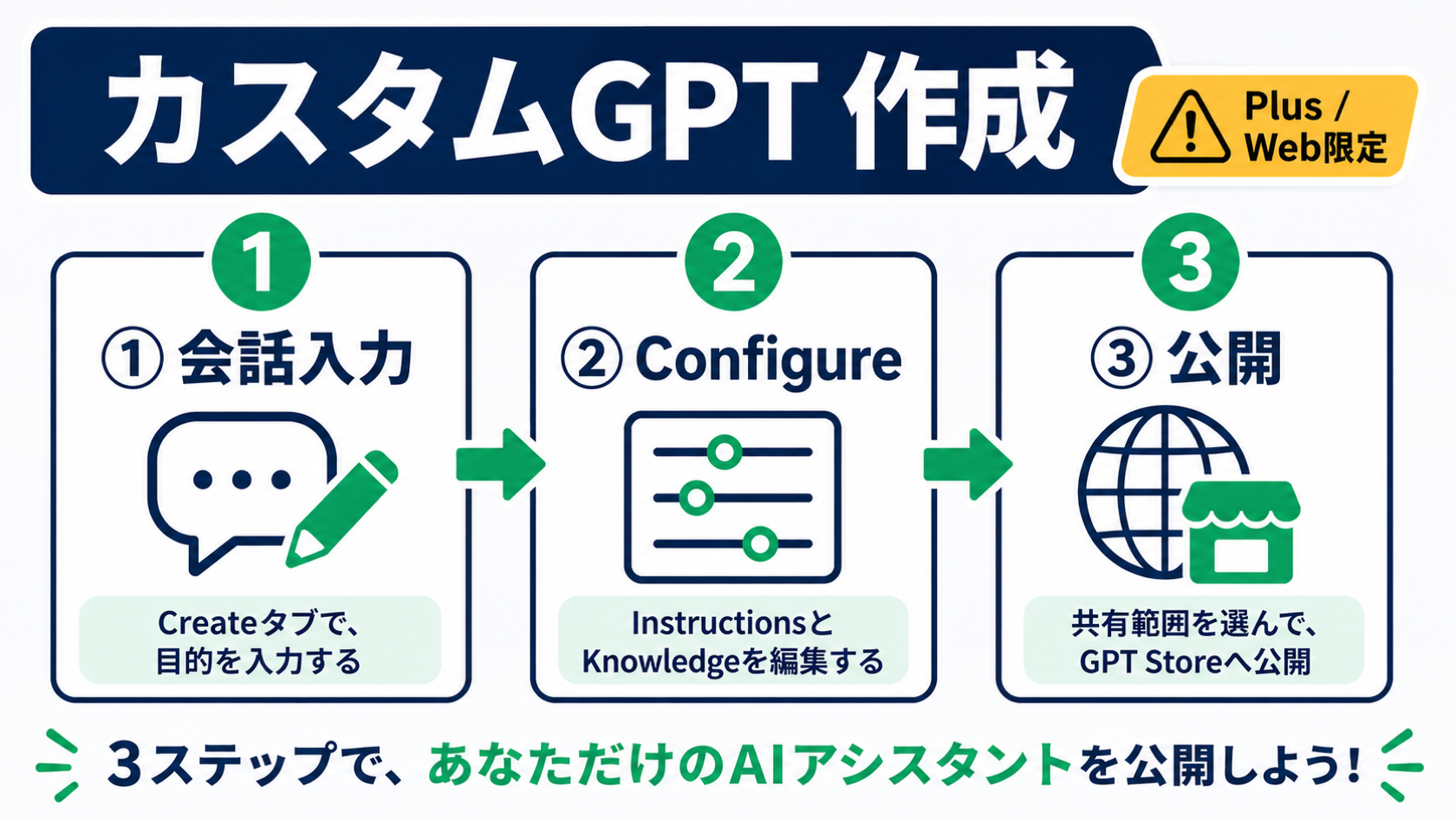 カスタムGPT 作成

Plus / Web限定

1

① 会話入力

Createタブで、目的を入力する

2

② Configure

InstructionsとKnowledgeを編集する

3

③ 公開

共有範囲を選んで、GPT Storeへ公開

3ステップで、あなただけのAIアシスタントを公開しよう!